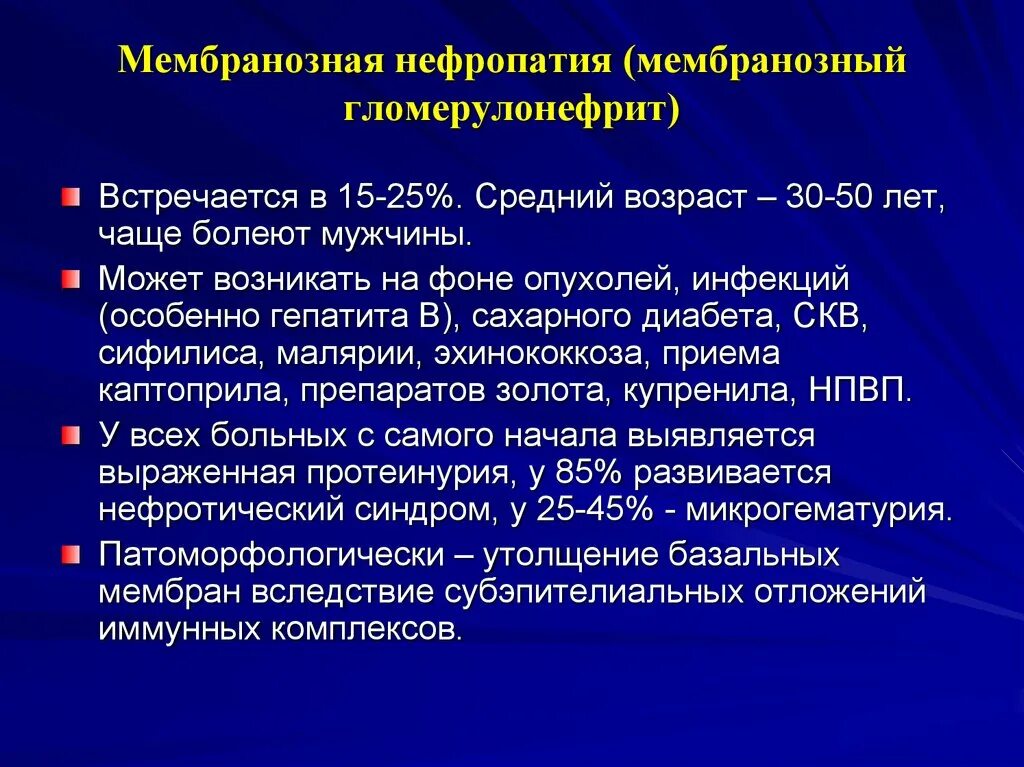 Мембранозная нефропатия (мембранозный гломерулонефрит)

Встречается в 15-25%. Средний возраст – 30-50 лет, чаще болеют мужчины.

Может возникать на фоне опухолей, инфекций (особенно гепатита В), сахарного диабета, СКВ, сифилиса, малярии, эхинококкоза, приема каптоприла, препаратов золота, купренила, НПВП.

У всех больных с самого начала выявляется выраженная протеинурия, у 85% развивается нефротический синдром, у 25-45% - микрогематурия.

Патоморфологически – утолщение базальных мембран вследствие субэпителиальных отложений иммунных комплексов.